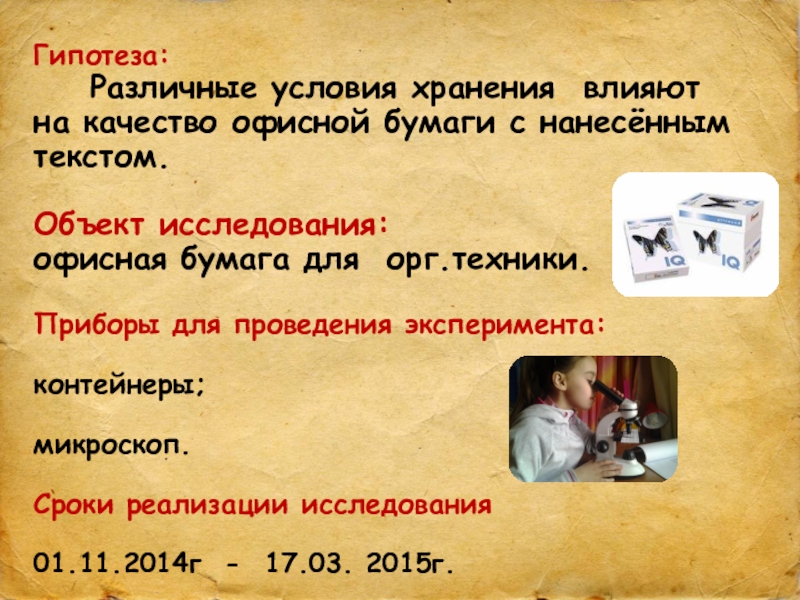 Гипотеза:
Различные условия хранения влияют на качество офисной бумаги с нанесённым текстом.

Объект исследования:
офисная бумага для орг.техники.

IQ

IQ

Приборы для проведения эксперимента:

контейнеры;

микроскоп.

Сроки реализации исследования

01.11.2014г - 17.03. 2015г.